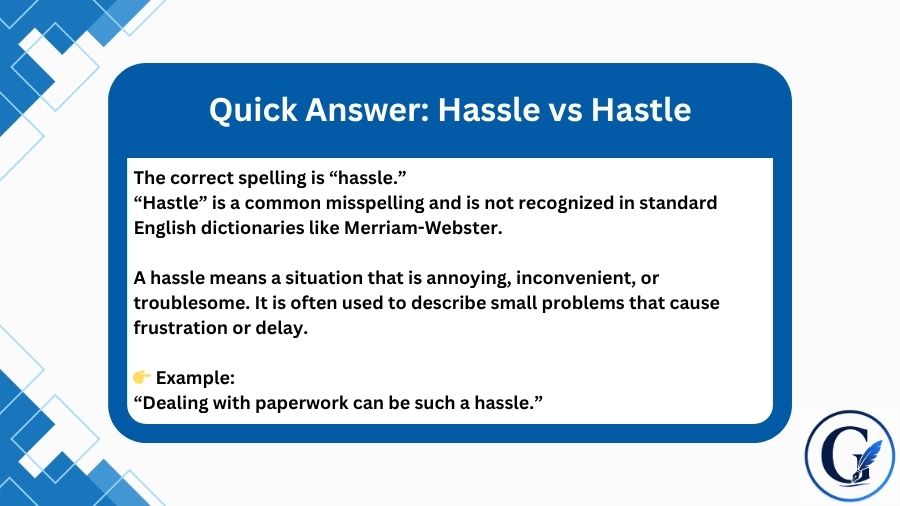 Quick Answer: Hassle vs Hastle

The correct spelling is “hassle.”
“Hastle” is a common misspelling and is not recognized in standard English dictionaries like Merriam-Webster.

A hassle means a situation that is annoying, inconvenient, or troublesome. It is often used to describe small problems that cause frustration or delay.

👉 Example:
“Dealing with paperwork can be such a hassle.”

G